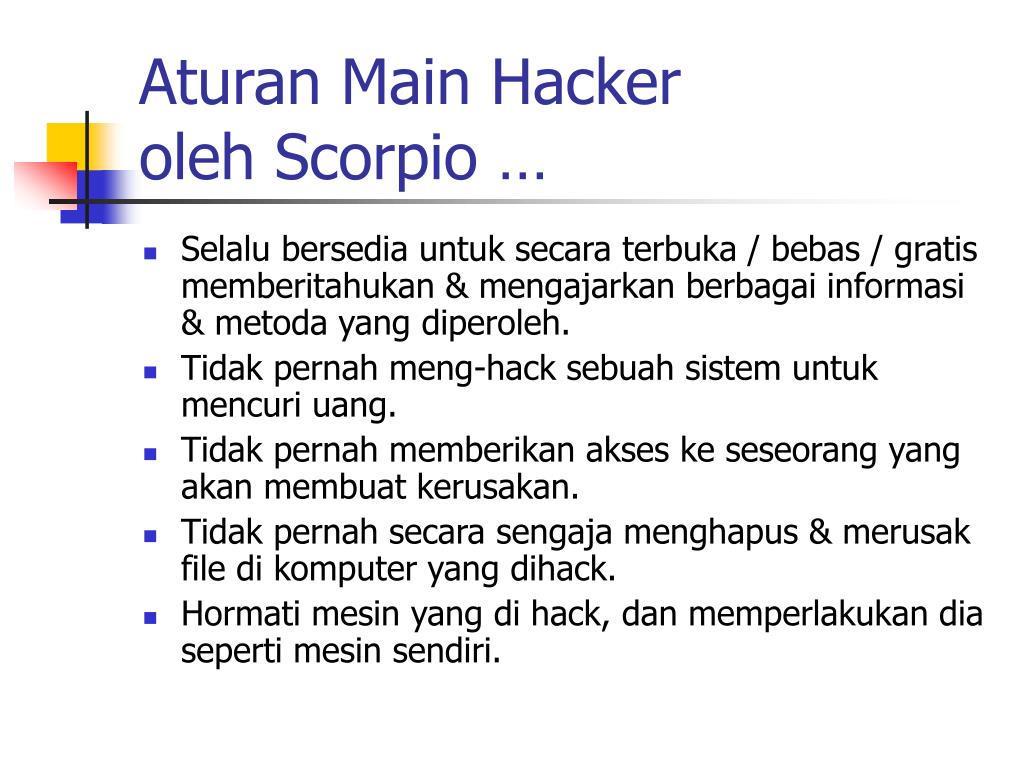 Aturan Main Hacker
oleh Scorpio …

- Selalu bersedia untuk secara terbuka / bebas / gratis memberitahukan & mengajarkan berbagai informasi & metoda yang diperoleh.
- Tidak pernah meng-hack sebuah sistem untuk mencuri uang.
- Tidak pernah memberikan akses ke seseorang yang akan membuat kerusakan.
- Tidak pernah secara sengaja menghapus & merusak file di komputer yang dihack.
- Hormati mesin yang di hack, dan memperlakukan dia seperti mesin sendiri.